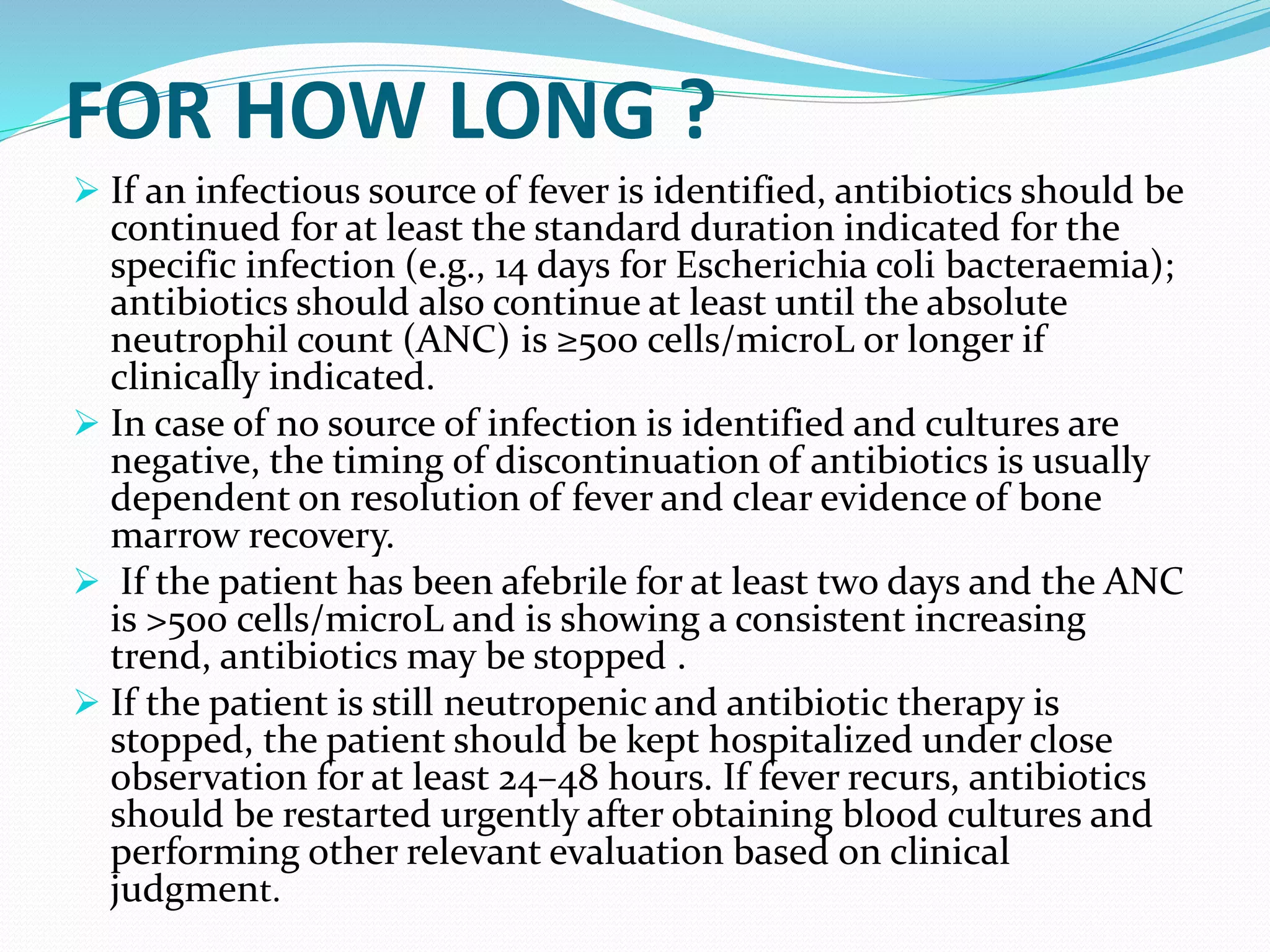 FOR HOW LONG ?

➢ If an infectious source of fever is identified, antibiotics should be continued for at least the standard duration indicated for the specific infection (e.g., 14 days for Escherichia coli bacteraemia); antibiotics should also continue at least until the absolute neutrophil count (ANC) is ≥500 cells/microL or longer if clinically indicated.

➢ In case of no source of infection is identified and cultures are negative, the timing of discontinuation of antibiotics is usually dependent on resolution of fever and clear evidence of bone marrow recovery.

➢ If the patient has been afebrile for at least two days and the ANC is >500 cells/microL and is showing a consistent increasing trend, antibiotics may be stopped .

➢ If the patient is still neutropenic and antibiotic therapy is stopped, the patient should be kept hospitalized under close observation for at least 24–48 hours. If fever recurs, antibiotics should be restarted urgently after obtaining blood cultures and performing other relevant evaluation based on clinical judgment.